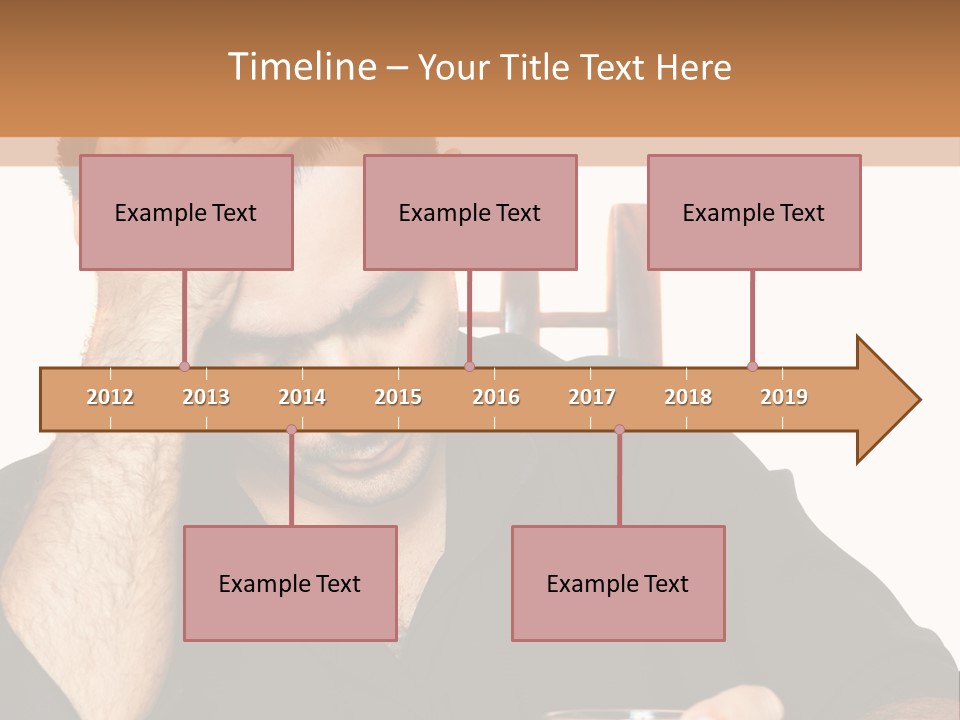 Timeline – Your Title Text Here

Example Text

Example Text

Example Text

2012 2013 2014 2015 2016 2017 2018 2019

Example Text

Example Text